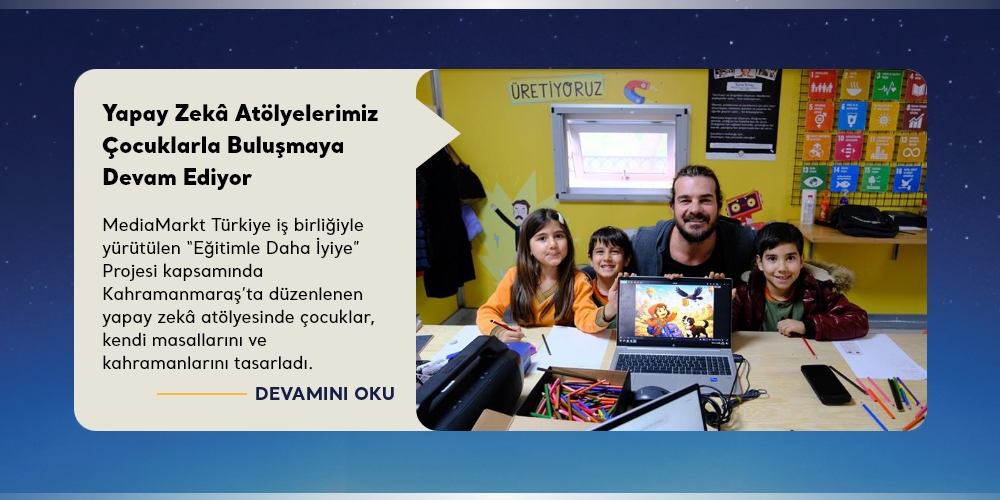 Yapay Zekâ Atölyelerimiz Çocuklarla Buluşmaya Devam Ediyor

MediaMarkt Türkiye iş birliğiyle yürütülen "Eğitimle Daha İyiye" Projesi kapsamında Kahramanmaraş'ta düzenlenen yapay zekâ atölyesinde çocuklar, kendi masallarını ve kahramanlarını tasarladı.

DEVAMINI OKU

ÜRETİYORUZ